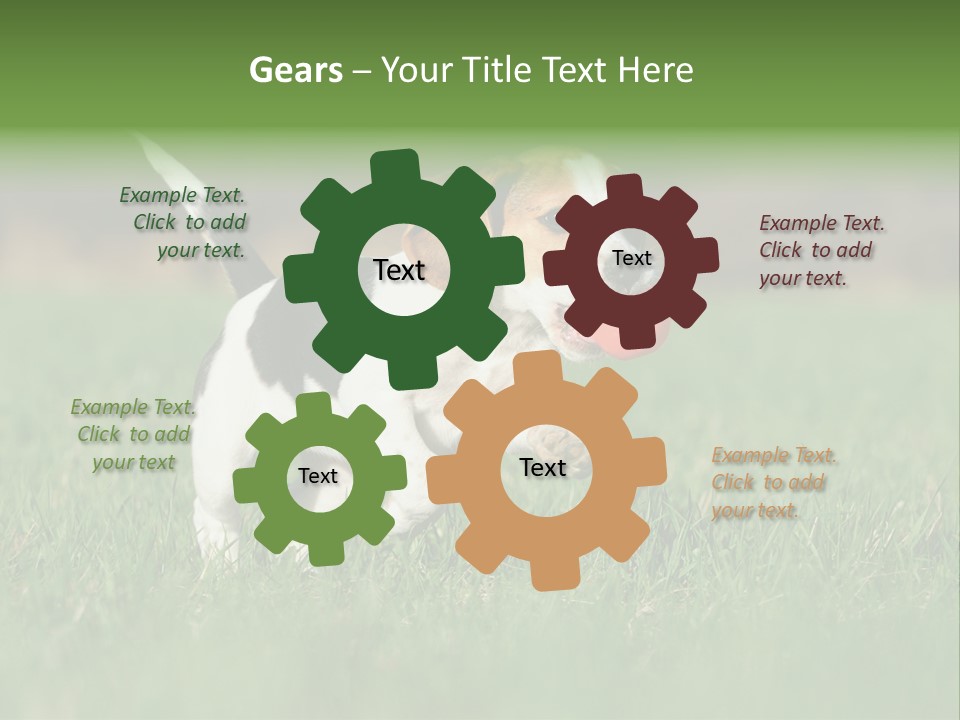 Gears – Your Title Text Here

Example Text. Click to add your text.

Text

Text

Example Text. Click to add your text.

Example Text. Click to add your text

Text

Text

Example Text. Click to add your text.